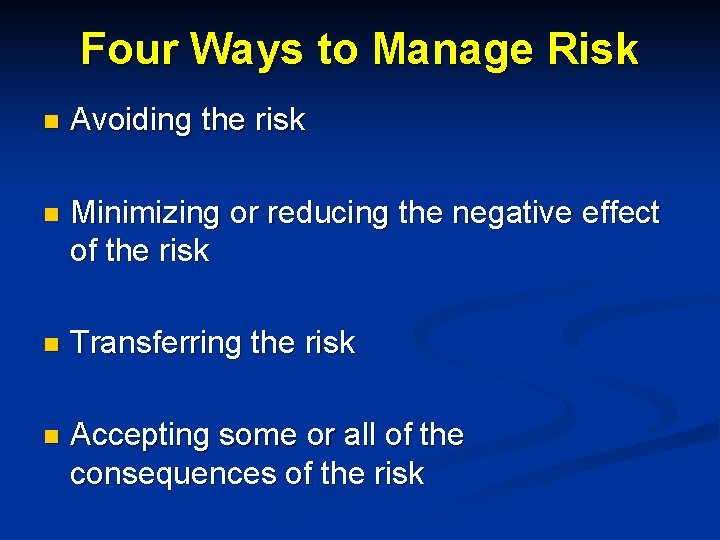 Four Ways to Manage Risk

- Avoiding the risk

- Minimizing or reducing the negative effect of the risk

- Transferring the risk

- Accepting some or all of the consequences of the risk